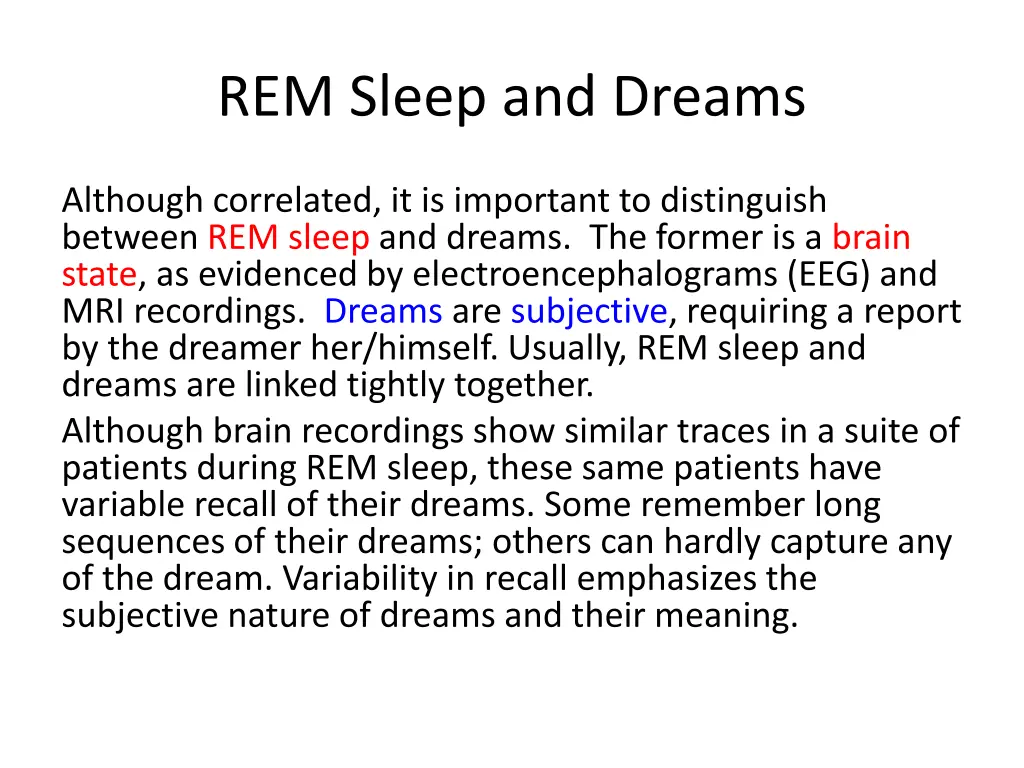 REM Sleep and Dreams

Although correlated, it is important to distinguish between REM sleep and dreams. The former is a brain state, as evidenced by electroencephalograms (EEG) and MRI recordings. Dreams are subjective, requiring a report by the dreamer her/himself. Usually, REM sleep and dreams are linked tightly together.

Although brain recordings show similar traces in a suite of patients during REM sleep, these same patients have variable recall of their dreams. Some remember long sequences of their dreams; others can hardly capture any of the dream. Variability in recall emphasizes the subjective nature of dreams and their meaning.